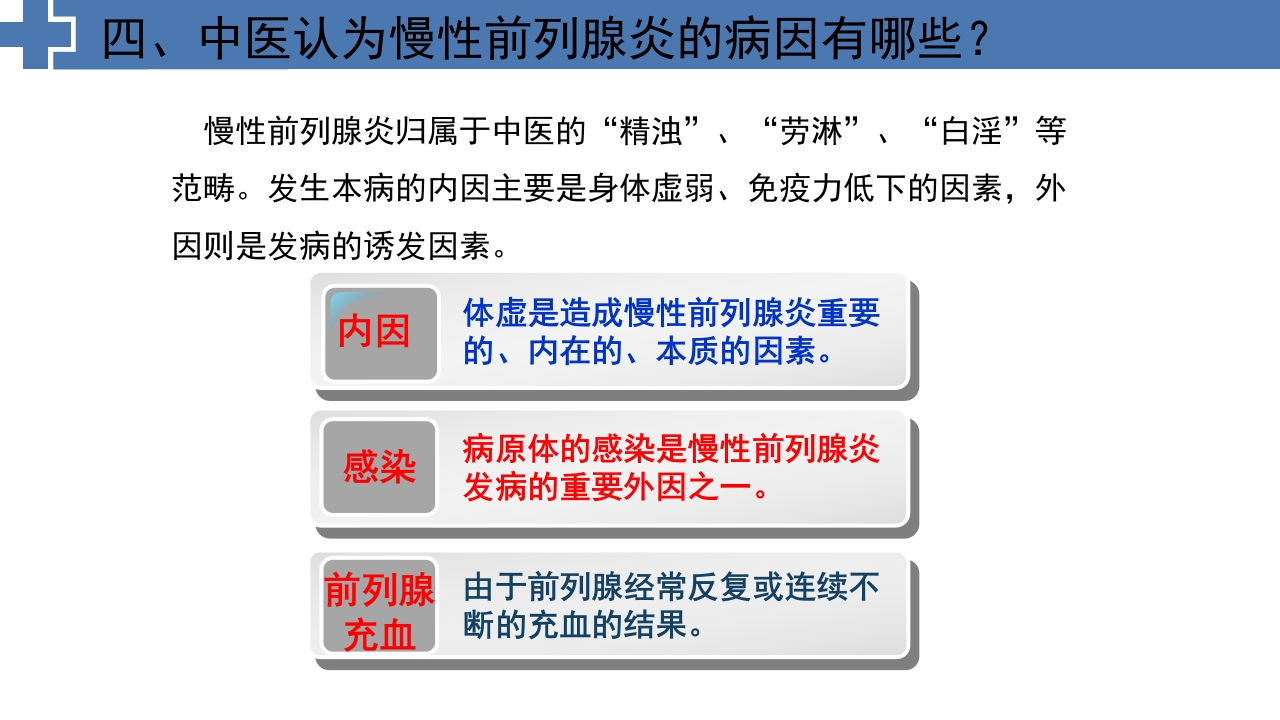 四、中医认为慢性前列腺炎的病因有哪些？

慢性前列腺炎归属于中医的“精浊”、“劳淋”、“白淫”等范畴。发生本病的内因主要是身体虚弱、免疫力低下的因素，外因则是发病的诱发因素。

内因

体虚是造成慢性前列腺炎重要的、内在的、本质的因素。

感染

病原体的感染是慢性前列腺炎发病的重要外因之一。

前列腺充血

由于前列腺经常反复或连续不断的充血的结果。